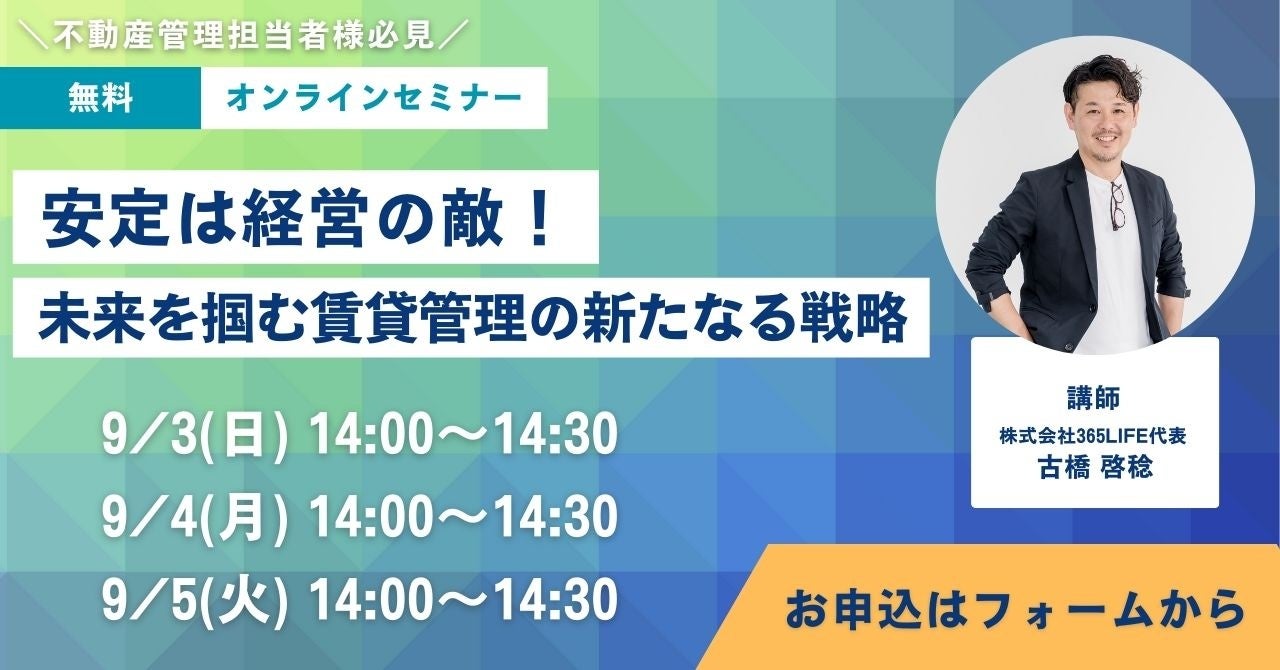 ＼不動産管理担当者様必見／

無料 オンラインセミナー

安定は経営の敵！

未来を掴む賃貸管理の新たなる戦略

9／3(日) 14:00～14:30

9／4(月) 14:00～14:30

9／5(火) 14:00～14:30

講師
株式会社365LIFE代表
古橋 啓稔

お申込はフォームから